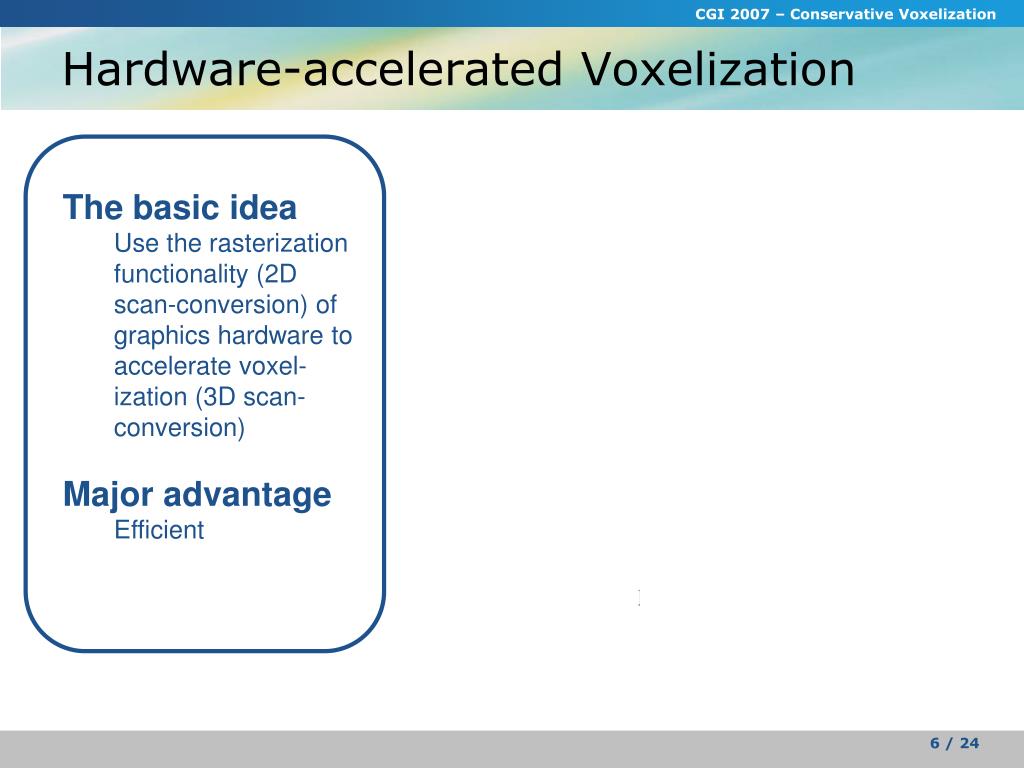 CGI 2007 – Conservative Voxelization

Hardware-accelerated Voxelization

The basic idea

Use the rasterization functionality (2D scan-conversion) of graphics hardware to accelerate voxelization (3D scan-conversion)

Major advantage

Efficient

6 / 24